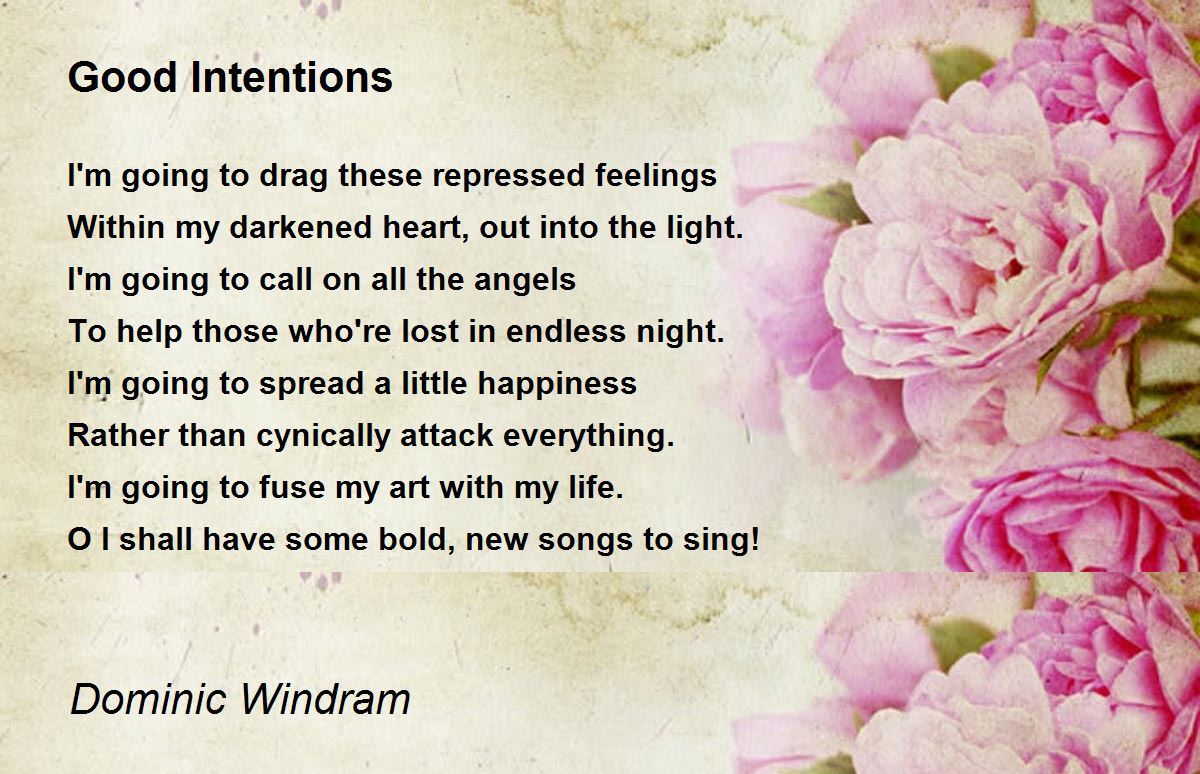 Good Intentions

I'm going to drag these repressed feelings
Within my darkened heart, out into the light.
I'm going to call on all the angels
To help those who're lost in endless night.
I'm going to spread a little happiness
Rather than cynically attack everything.
I'm going to fuse my art with my life.
O I shall have some bold, new songs to sing!

Dominic Windram